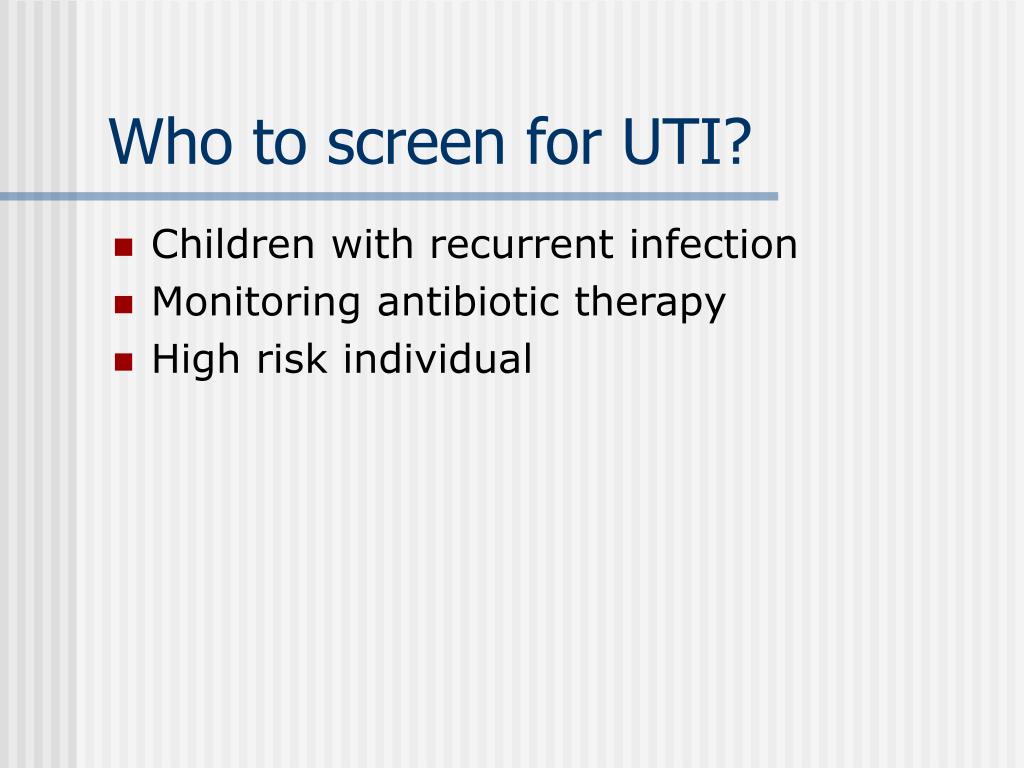 Who to screen for UTI?

- Children with recurrent infection
- Monitoring antibiotic therapy
- High risk individual